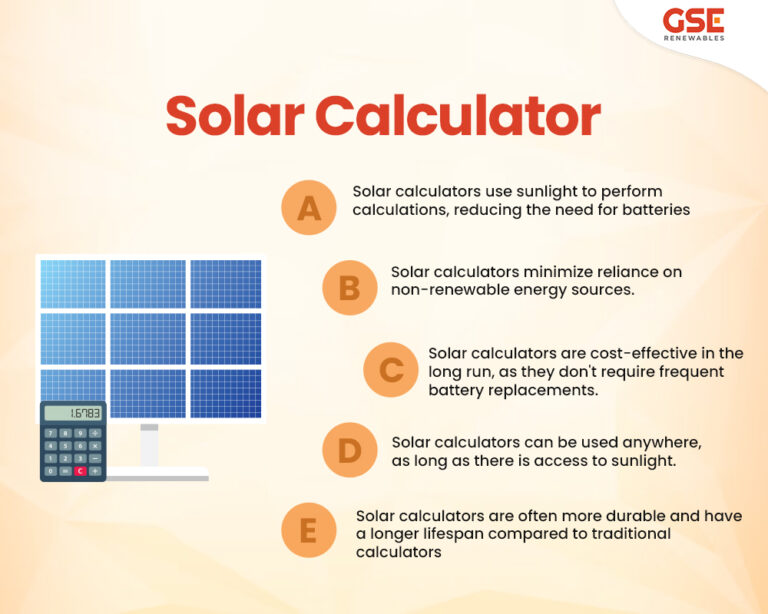 GSE
RENEWABLES

Solar Calculator

A
Solar calculators use sunlight to perform calculations, reducing the need for batteries

B
Solar calculators minimize reliance on non-renewable energy sources.

C
Solar calculators are cost-effective in the long run, as they don't require frequent battery replacements.

D
Solar calculators can be used anywhere, as long as there is access to sunlight.

E
Solar calculators are often more durable and have a longer lifespan compared to traditional calculators

1.6783
7 8 9 ÷
4 5 6 ×
1 2 3 −
0 = C +